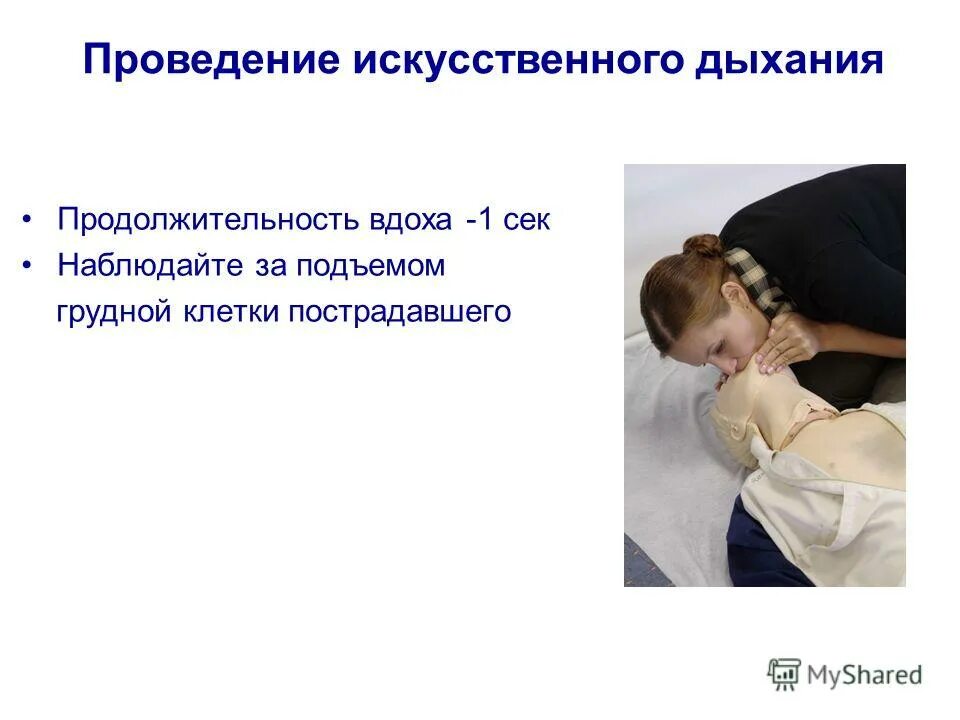 Проведение искусственного дыхания

• Продолжительность вдоха -1 сек
• Наблюдайте за подъемом грудной клетки пострадавшего

MyShared